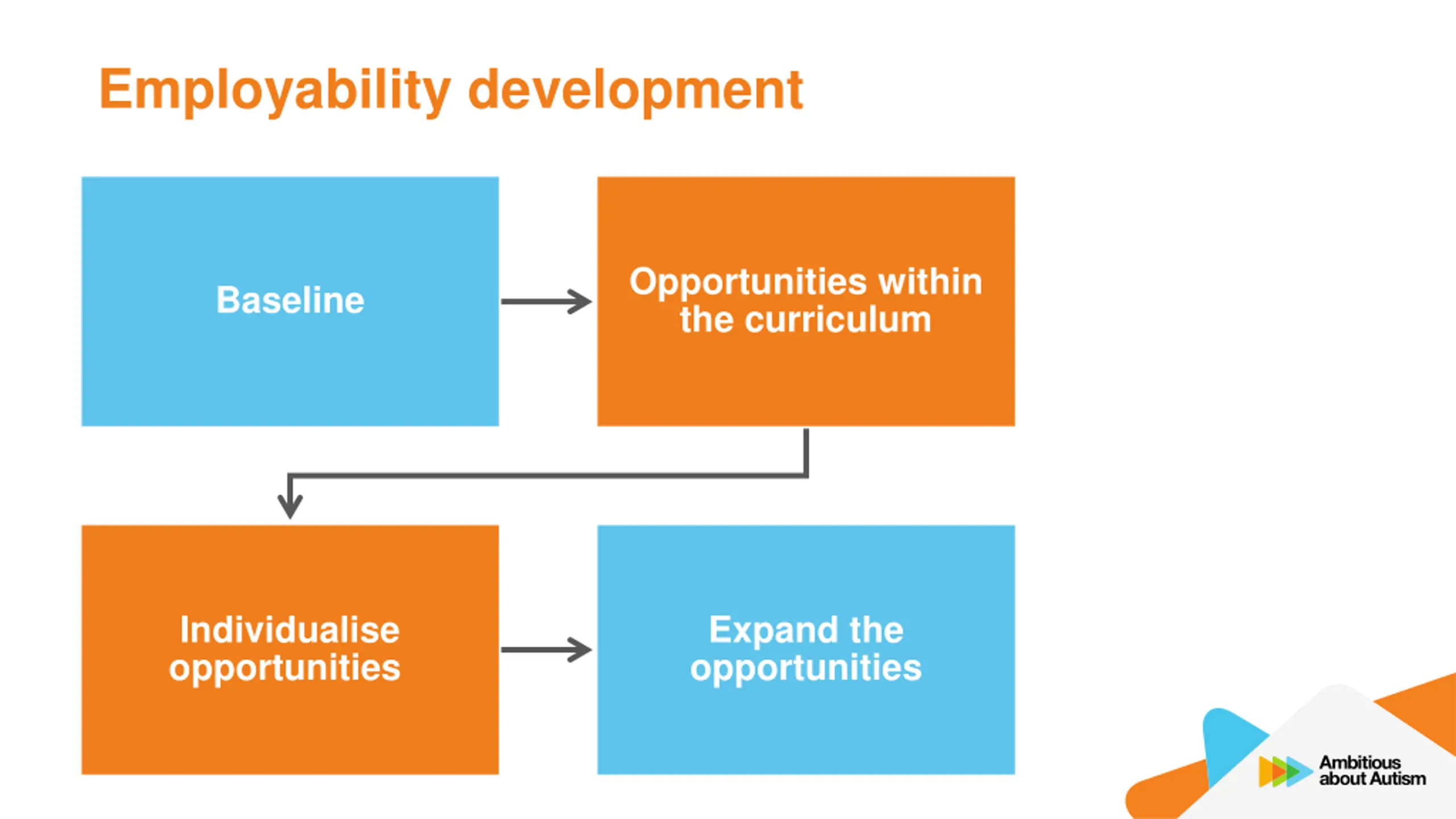 Employability development

Baseline

Opportunities within the curriculum

Individualise opportunities

Expand the opportunities

Ambitious about Autism